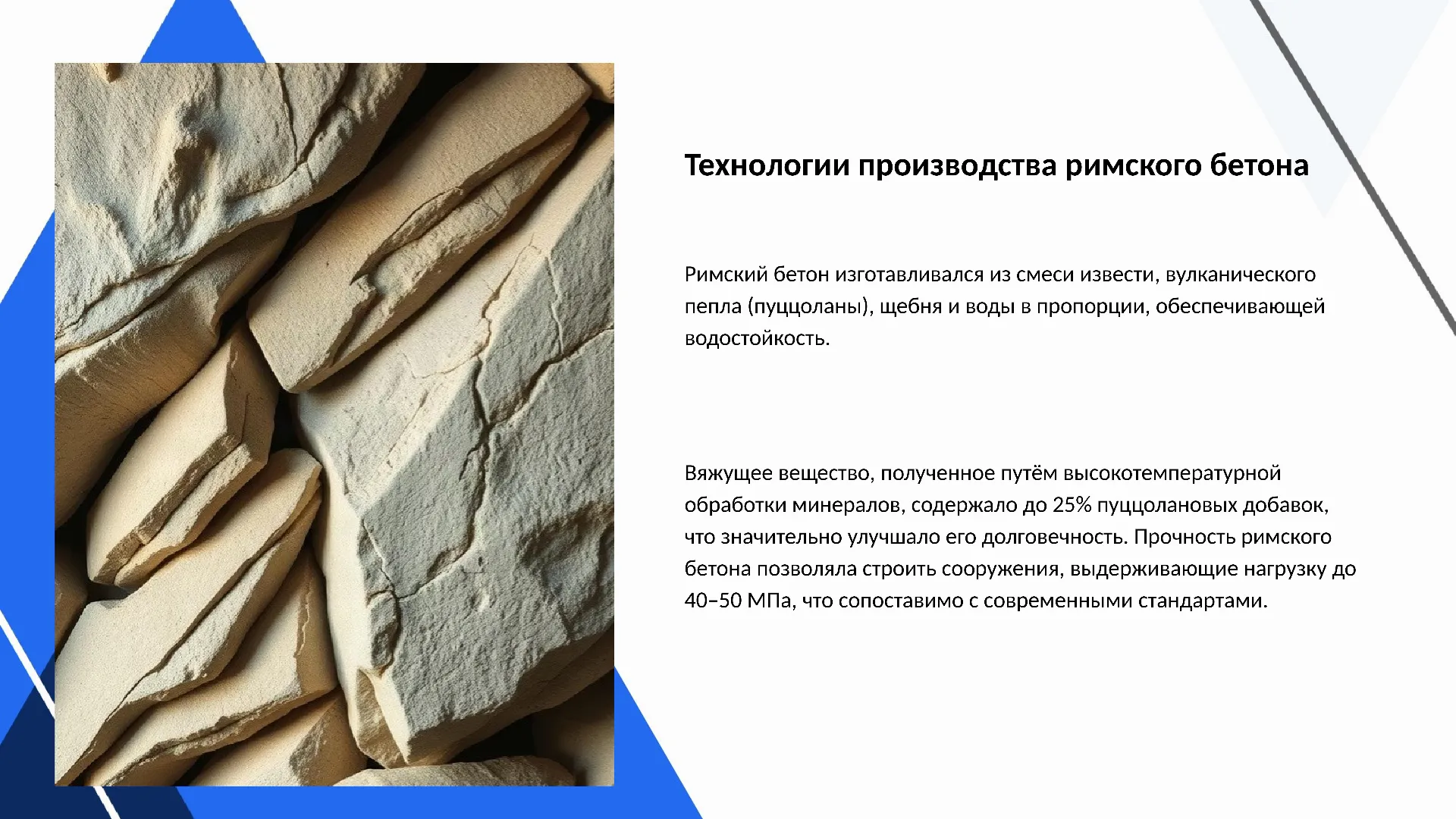 Технологии производства римского бетона

Римский бетон изготавливался из смеси извести, вулканического пепла (пуццоланы), щебня и воды в пропорции, обеспечивающей водостойкость.

Вяжущее вещество, полученное путём высокотемпературной обработки минералов, содержало до 25% пуццолановых добавок, что значительно улучшало его долговечность. Прочность римского бетона позволяла строить сооружения, выдерживающие нагрузку до 40–50 МПа, что сопоставимо с современными стандартами.